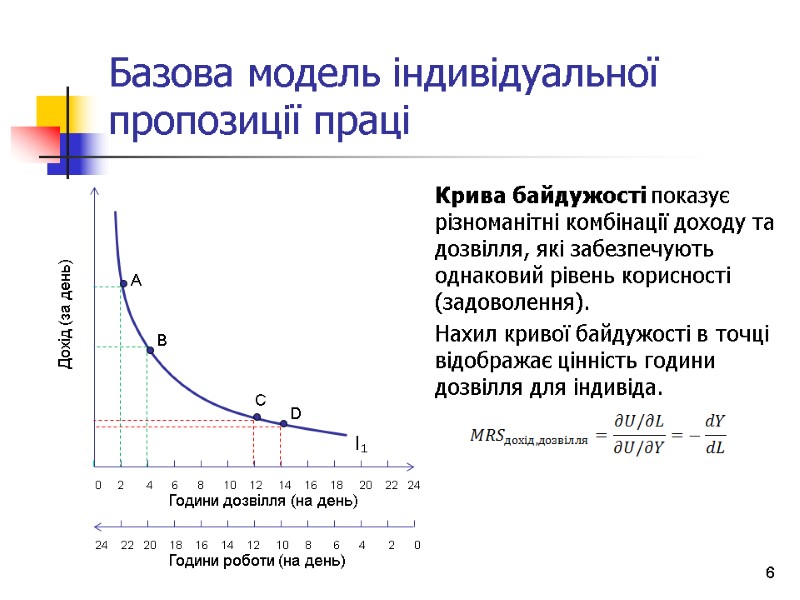 Базова модель індивідуальної пропозиції праці

Дохід (за день)

A

B

C

D

$I_1$

0 2 4 6 8 10 12 14 16 18 20 22 24

Години дозвілля (на день)

24 22 20 18 16 14 12 10 8 6 4 2 0

Години роботи (на день)

Крива байдужості показує різноманітні комбінації доходу та дозвілля, які забезпечують однаковий рівень корисності (задоволення).

Нахил кривої байдужості в точці відображає цінність години дозвілля для індивіда.

$MRS_{дохід,дозвілля} = \frac{\partial U/\partial L}{\partial U/\partial Y} = -\frac{dY}{dL}$

6